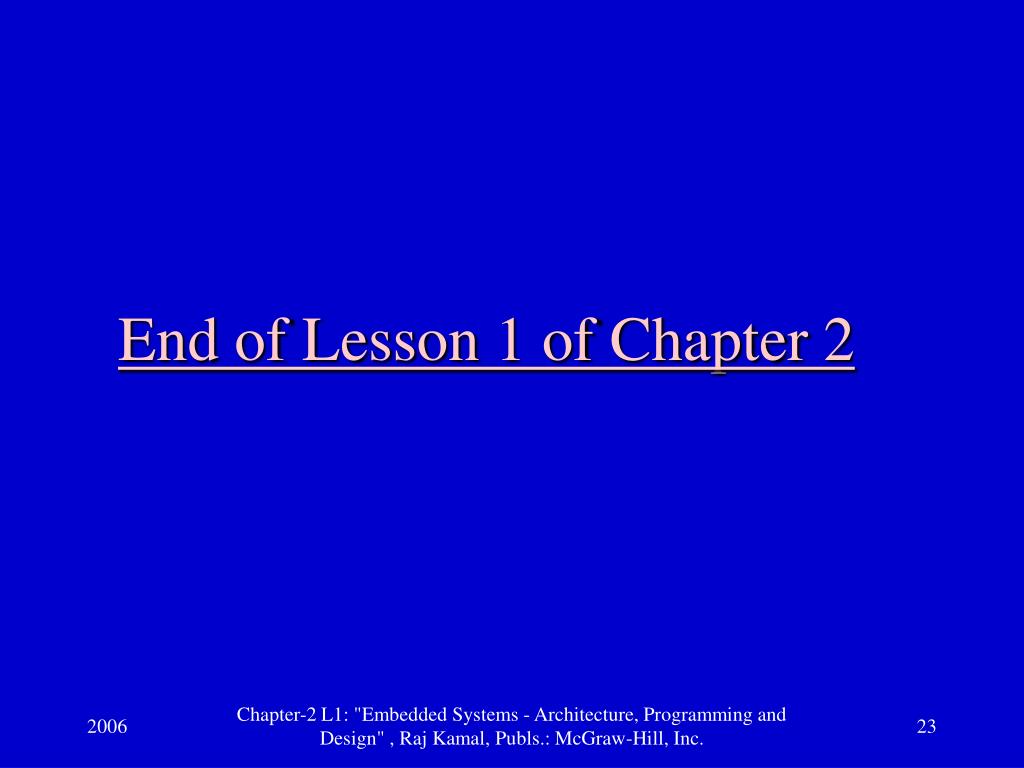 End of Lesson 1 of Chapter 2

2006

Chapter-2 L1: "Embedded Systems - Architecture, Programming and Design" , Raj Kamal, Publs.: McGraw-Hill, Inc.

23